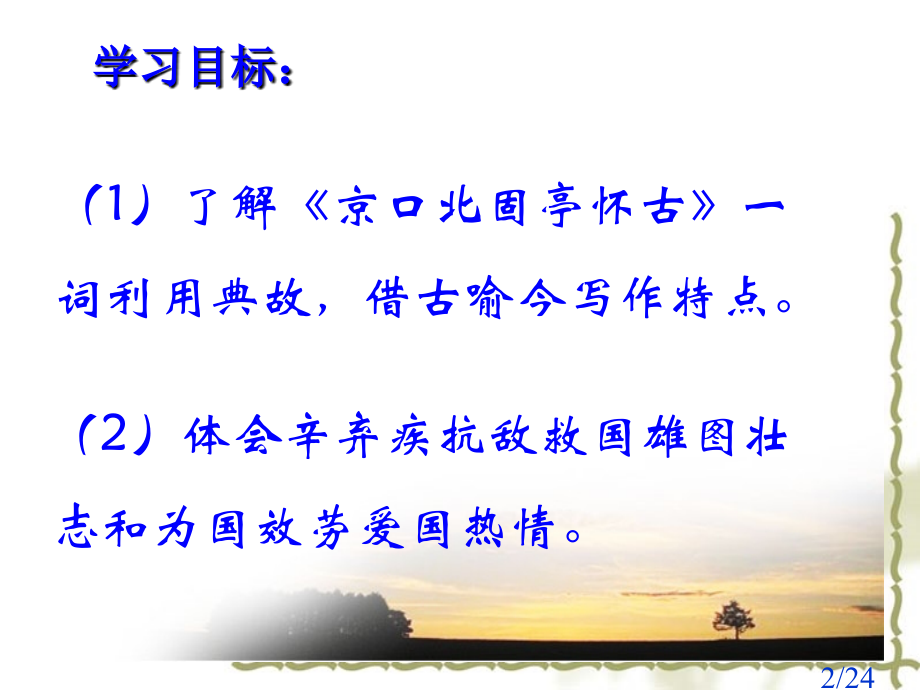 学习目标：

（1）了解《京口北固亭怀古》一词利用典故，借古喻今写作特点。

（2）体会辛弃疾抗敌救国雄图壮志和为国效劳爱国热情。

2/24